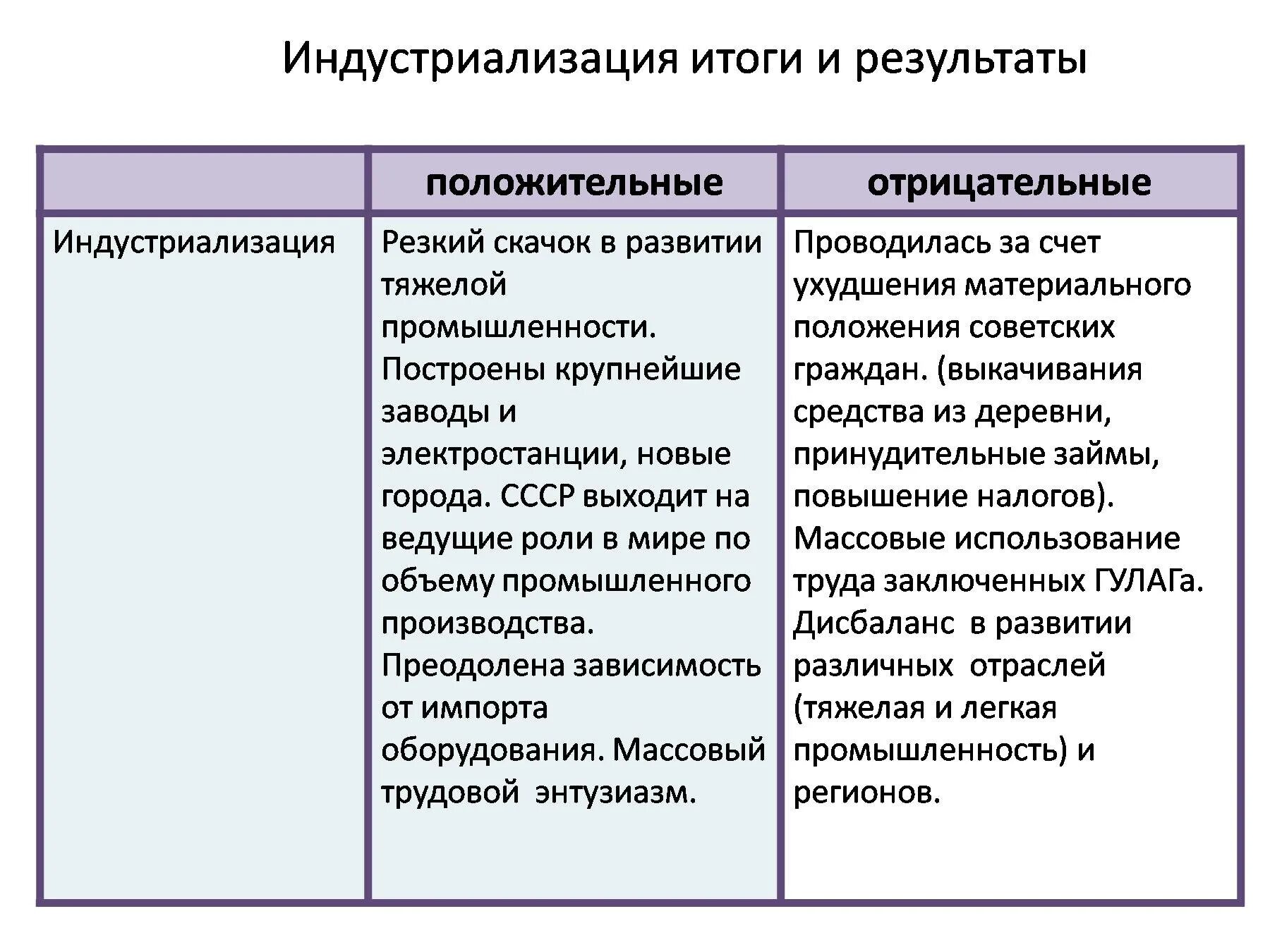 Индустриализация итоги и результаты

|  | положительные | отрицательные |
|---|---|---|
| Индустриализация | Резкий скачок в развитии тяжелой промышленности. Построены крупнейшие заводы и электростанции, новые города. СССР выходит на ведущие роли в мире по объему промышленного производства. Преодолена зависимость от импорта оборудования. Массовый трудовой энтузиазм. | Проводилась за счет ухудшения материального положения советских граждан. (выкачивания средства из деревни, принудительные займы, повышение налогов). Массовые использование труда заключенных ГУЛАГа. Дисбаланс в развитии различных отраслей (тяжелая и легкая промышленность) и регионов. |